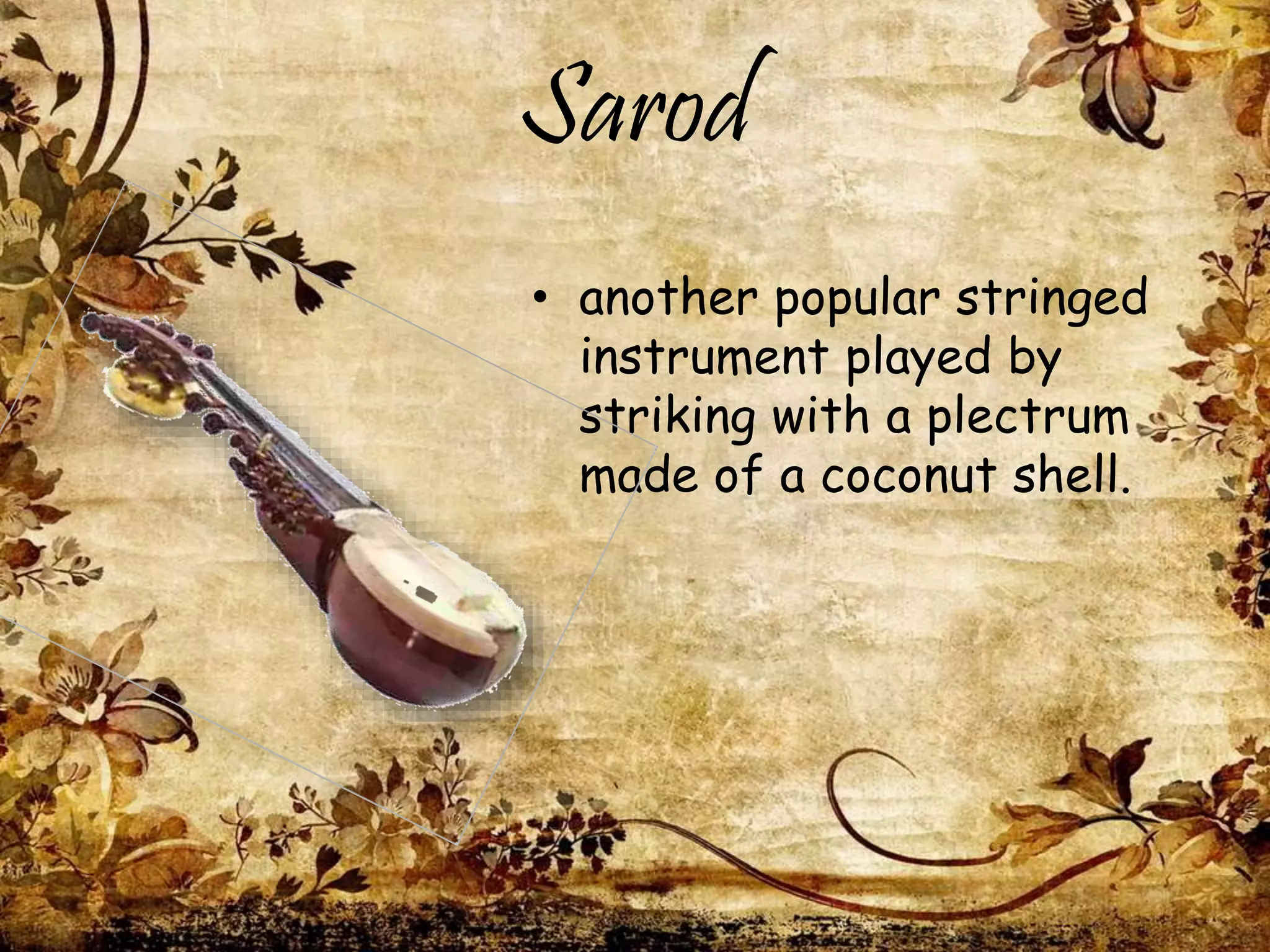 Sarod

• another popular stringed instrument played by striking with a plectrum made of a coconut shell.